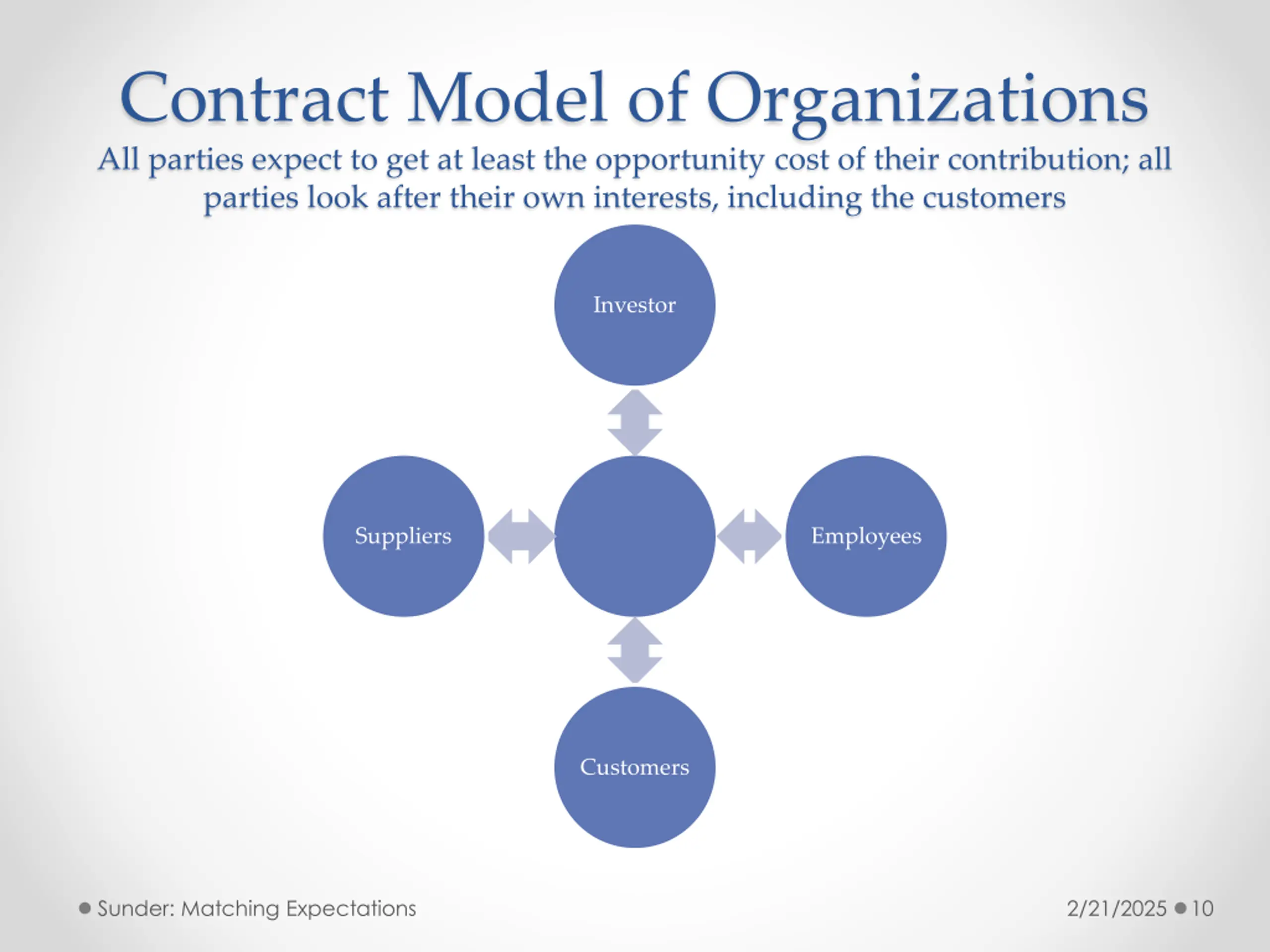 Contract Model of Organizations

All parties expect to get at least the opportunity cost of their contribution; all parties look after their own interests, including the customers

Investor

Suppliers

Employees

Customers

Sunder: Matching Expectations

2/21/2025 10